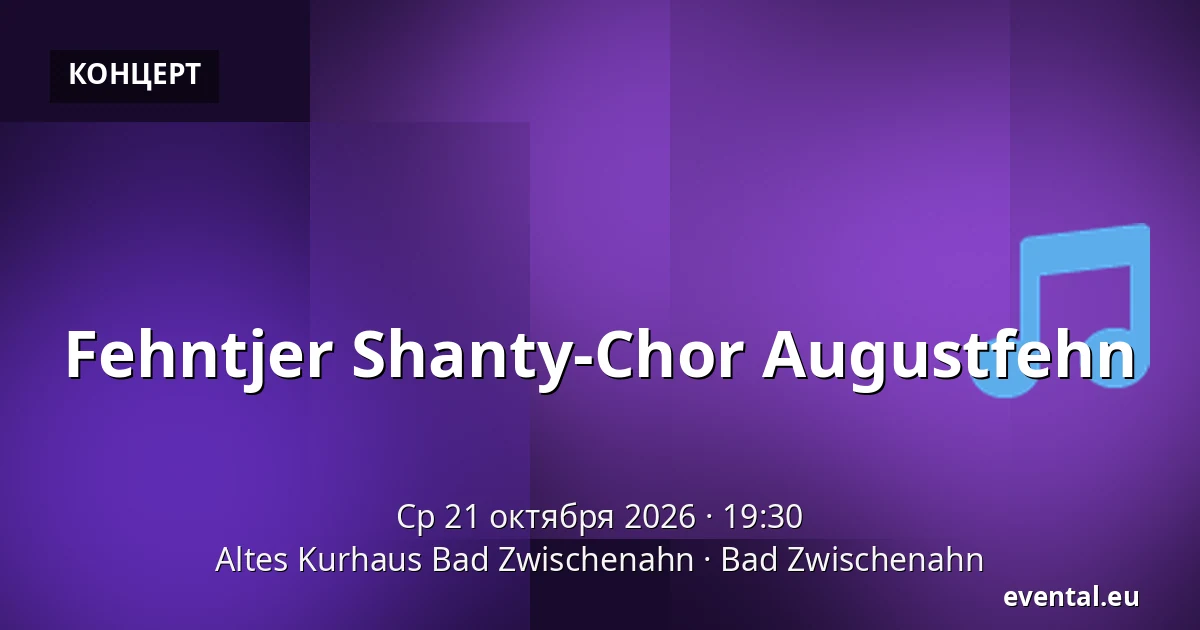 КОНЦЕРТ

Fehntjer Shanty-Chor Augustfehn

Ср 21 октября 2026 · 19:30
Altes Kurhaus Bad Zwischenahn · Bad Zwischenahn

evental.eu